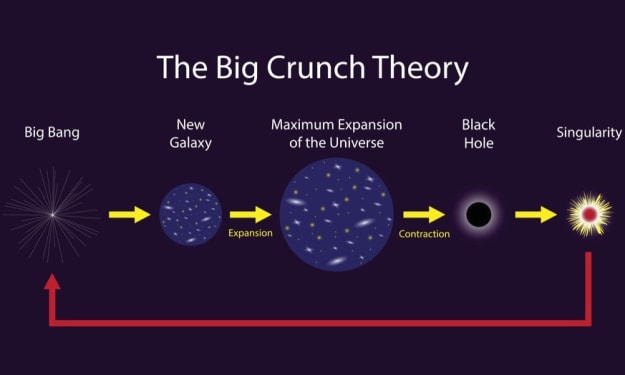 The Big Crunch Theory

Big Bang

New Galaxy

Maximum Expansion of the Universe

Black Hole

Singularity

Expansion

Contraction